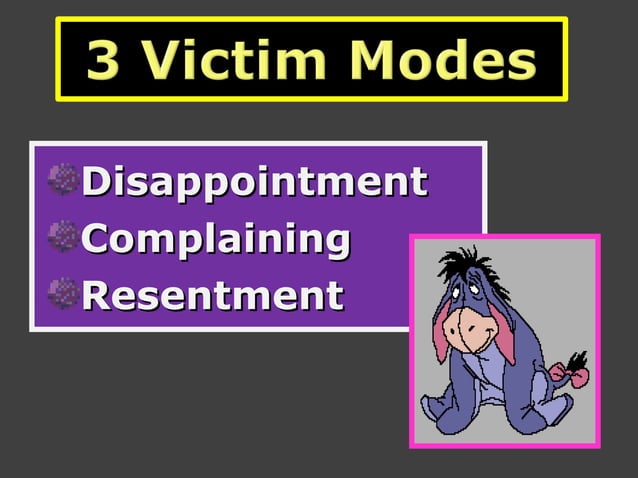 3 Victim Modes

Disappointment
Complaining
Resentment